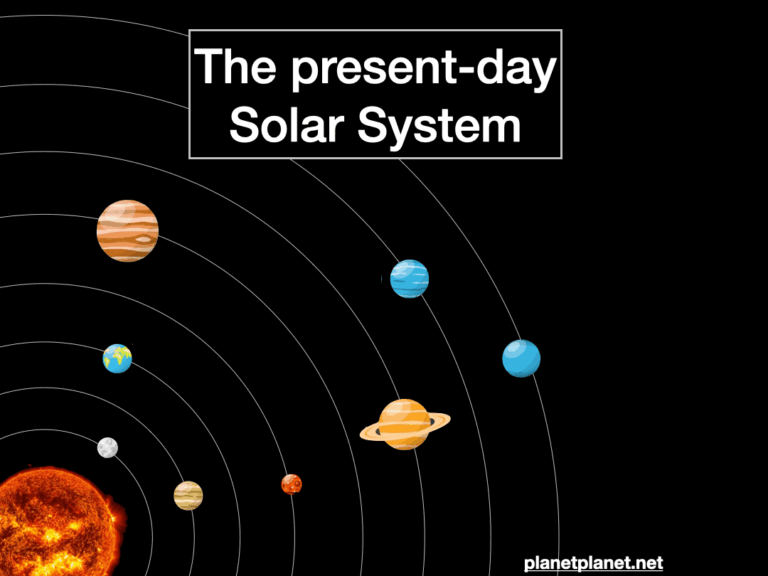 The present-day Solar System

planetplanet.net